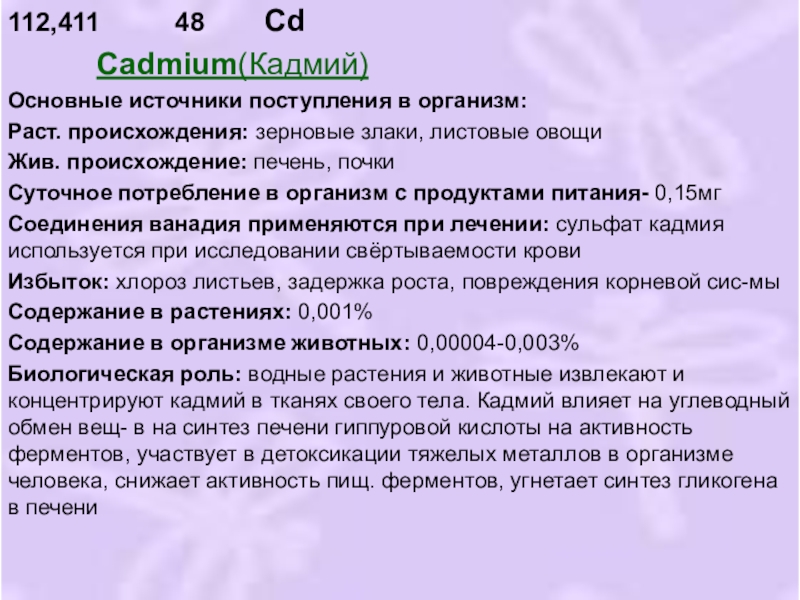 112,411 48 Cd

Cadmium(Кадмий)

Основные источники поступления в организм:

Раст. происхождения: зерновые злаки, листовые овощи

Жив. происхождение: печень, почки

Суточное потребление в организм с продуктами питания- 0,15мг

Соединения ванадия применяются при лечении: сульфат кадмия используется при исследовании свёртываемости крови

Избыток: хлороз листьев, задержка роста, повреждения корневой сис-мы

Содержание в растениях: 0,001%

Содержание в организме животных: 0,00004-0,003%

Биологическая роль: водные растения и животные извлекают и концентрируют кадмий в тканях своего тела. Кадмий влияет на углеводный обмен вещ- в на синтез печени гиппуровой кислоты на активность ферментов, участвует в детоксикации тяжелых металлов в организме человека, снижает активность пищ. ферментов, угнетает синтез гликогена в печени